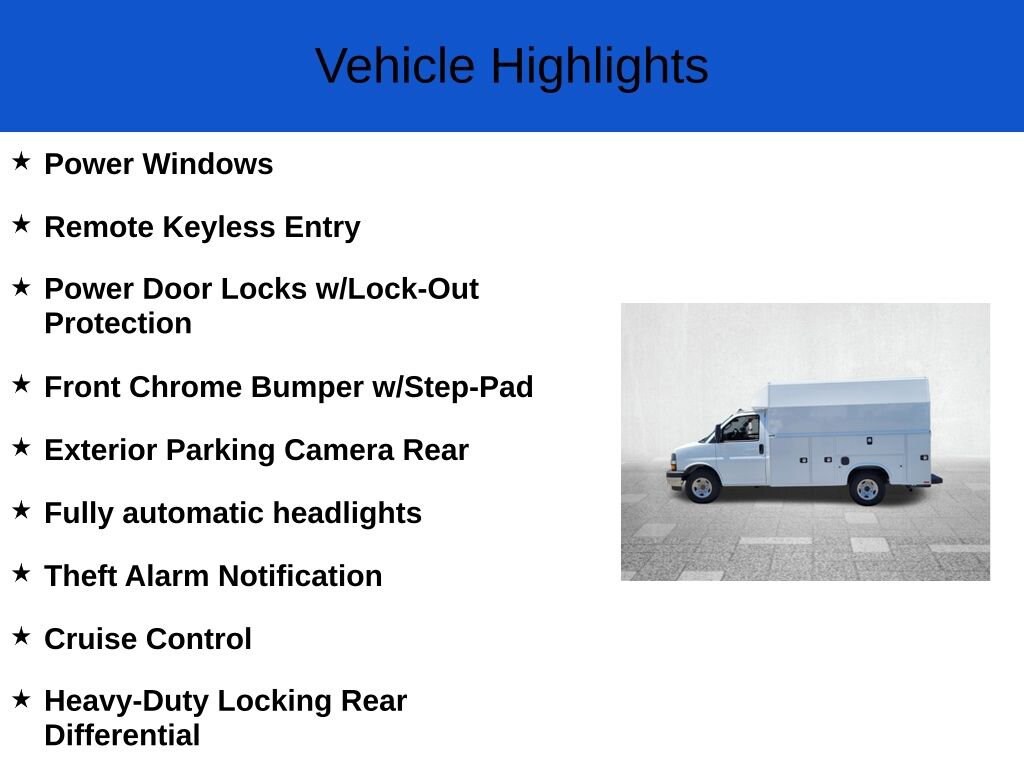 Vehicle Highlights

★ Power Windows

★ Remote Keyless Entry

★ Power Door Locks w/Lock-Out Protection

★ Front Chrome Bumper w/Step-Pad

★ Exterior Parking Camera Rear

★ Fully automatic headlights

★ Theft Alarm Notification

★ Cruise Control

★ Heavy-Duty Locking Rear Differential